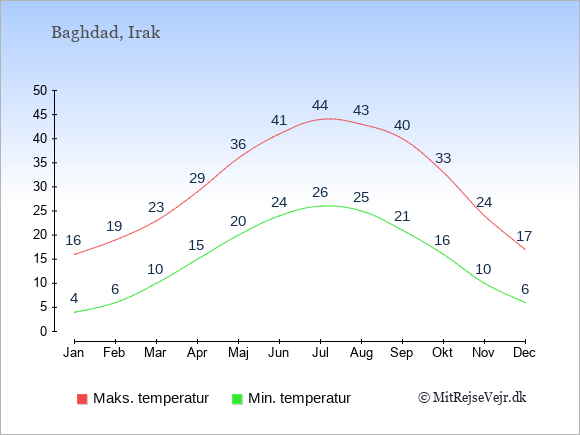 Baghdad, Irak

50
45
40
35
30
25
20
15
10
5
0

16 19 23 29 36 41 44 43 40 33 24 17

4 6 10 15 20 24 26 25 21 16 10 6

Jan Feb Mar Apr Maj Jun Jul Aug Sep Okt Nov Dec

Maks. temperatur
Min. temperatur
© MitRejseVejr.dk